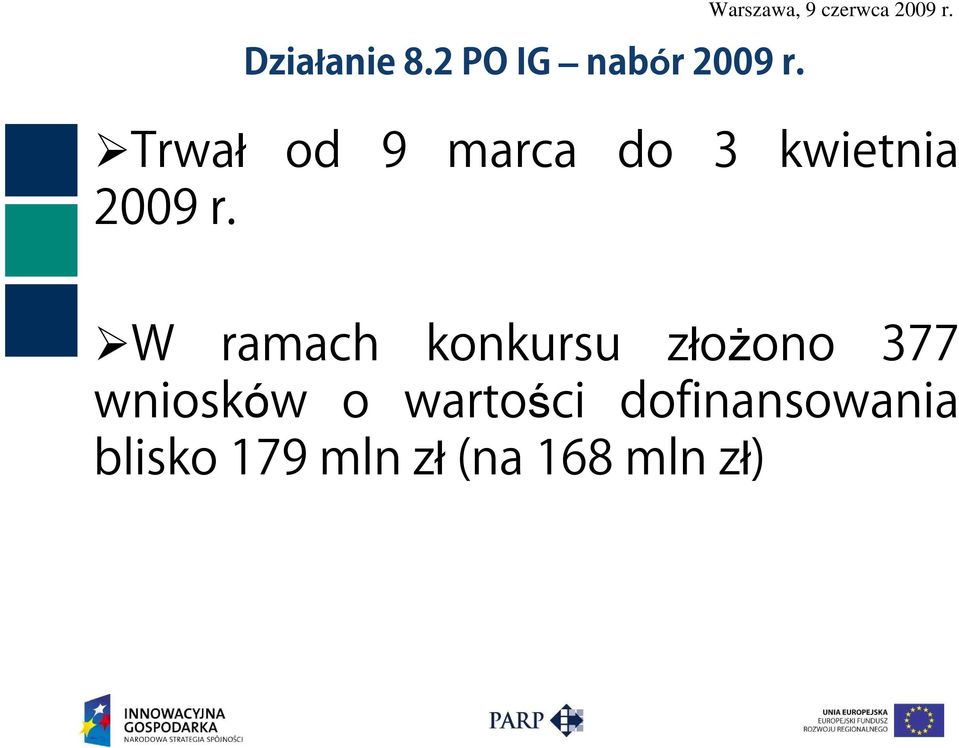 Warszawa, 9 czerwca 2009 r.

Działanie 8.2 PO IG – nabór 2009 r.

➢Trwał od 9 marca do 3 kwietnia 2009 r.

➢W ramach konkursu złożono 377 wniosków o wartości dofinansowania blisko 179 mln zł (na 168 mln zł)

INNOWACYJNA GOSPODARKA
NARODOWA STRATEGIA SPÓJNOŚCI

PARP

UNIA EUROPEJSKA
EUROPEJSKI FUNDUSZ ROZWOJU REGIONALNEGO